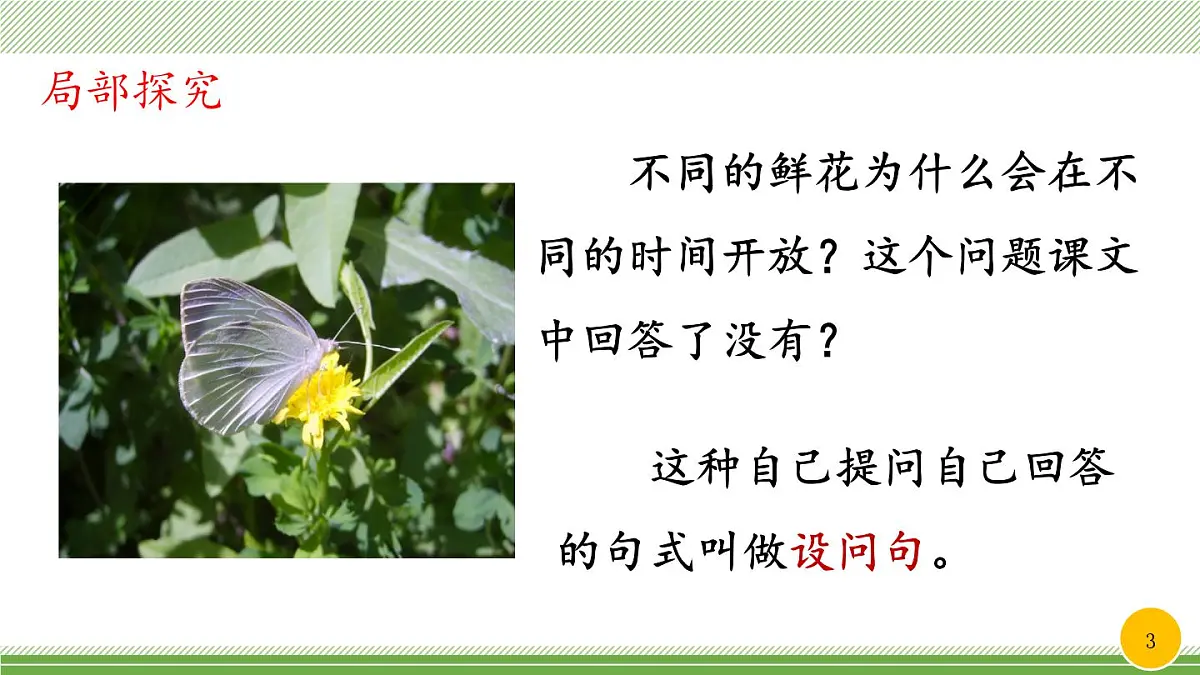 局部探究

不同的鲜花为什么会在不同的时间开放？这个问题课文中回答了没有？

这种自己提问自己回答的句式叫做设问句。

3